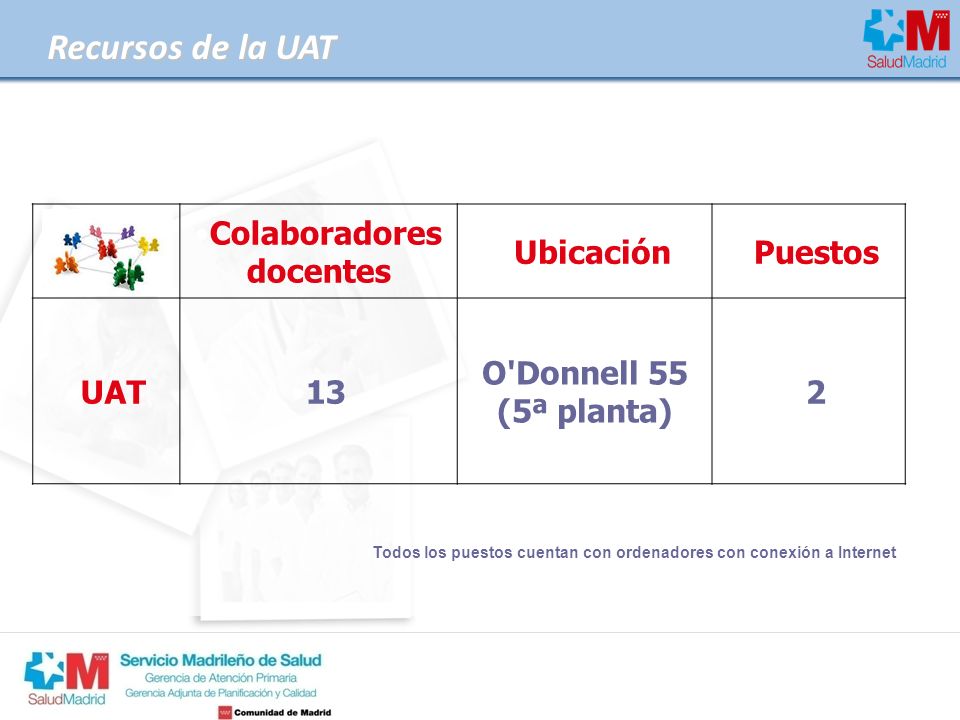 Recursos de la UAT

SaludMadrid

| | Colaboradores docentes | Ubicación | Puestos |
|---|---|---|---|
| UAT | 13 | O'Donnell 55 (5ª planta) | 2 |

Todos los puestos cuentan con ordenadores con conexión a Internet

SaludMadrid
Servicio Madrileño de Salud
Gerencia de Atención Primaria
Gerencia Adjunta de Planificación y Calidad
Comunidad de Madrid